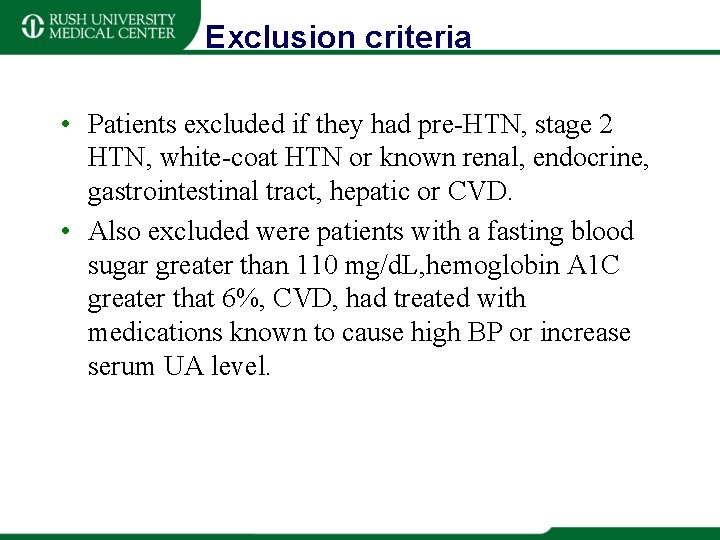 RUSH UNIVERSITY MEDICAL CENTER

Exclusion criteria

• Patients excluded if they had pre-HTN, stage 2 HTN, white-coat HTN or known renal, endocrine, gastrointestinal tract, hepatic or CVD.

• Also excluded were patients with a fasting blood sugar greater than 110 mg/dL,hemoglobin A1C greater that 6%, CVD, had treated with medications known to cause high BP or increase serum UA level.